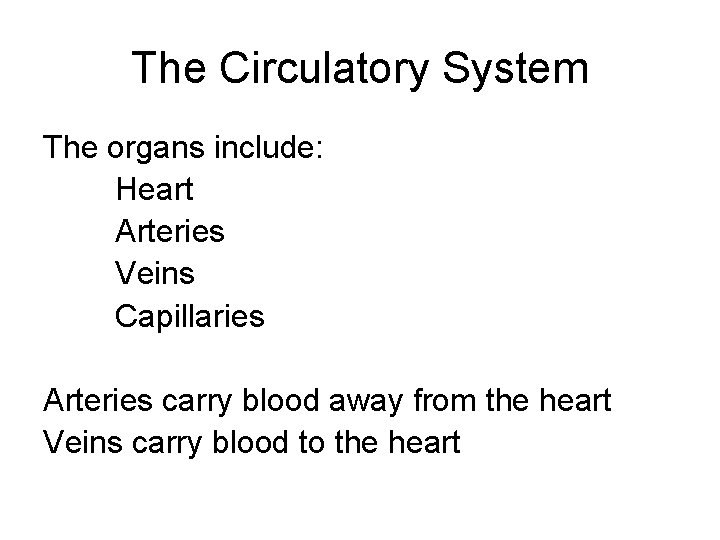 The Circulatory System

The organs include:
Heart
Arteries
Veins
Capillaries

Arteries carry blood away from the heart
Veins carry blood to the heart